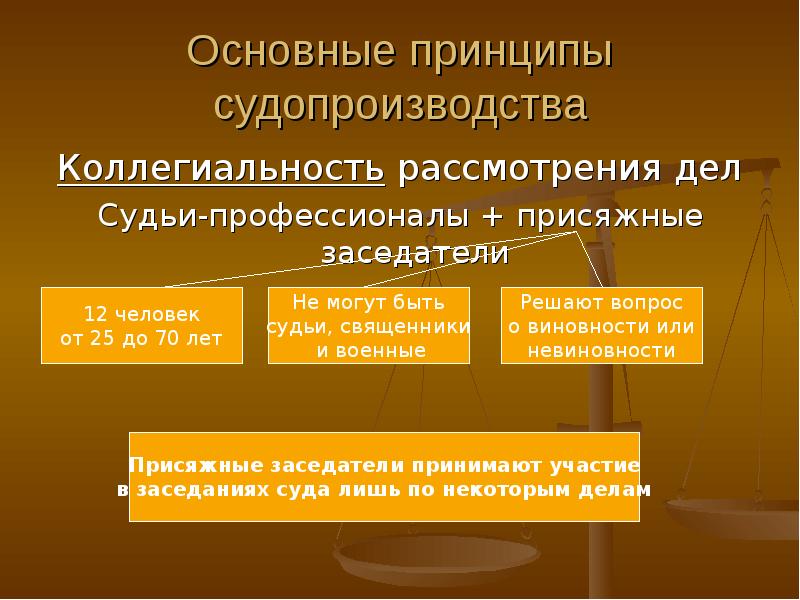 Основные принципы судопроизводства

Коллегиальность рассмотрения дел

Судьи-профессионалы + присяжные заседатели

12 человек от 25 до 70 лет

Не могут быть судьи, священники и военные

Решают вопрос о виновности или невиновности

Присяжные заседатели принимают участие в заседаниях суда лишь по некоторым делам